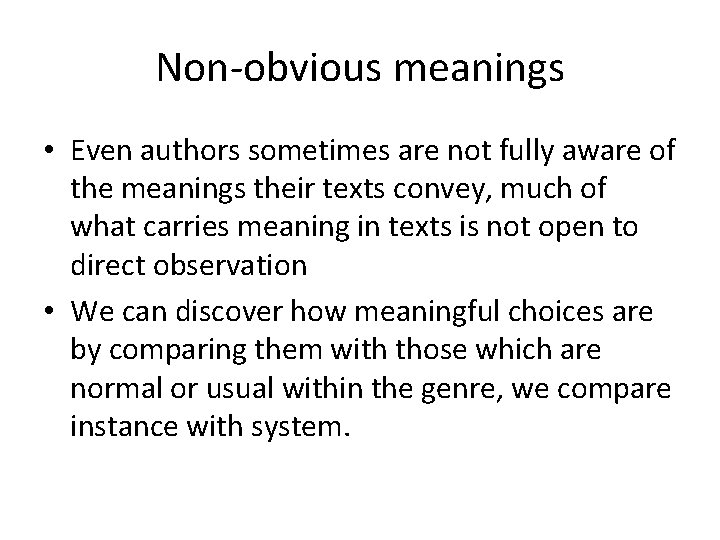 Non-obvious meanings

• Even authors sometimes are not fully aware of the meanings their texts convey, much of what carries meaning in texts is not open to direct observation
• We can discover how meaningful choices are by comparing them with those which are normal or usual within the genre, we compare instance with system.